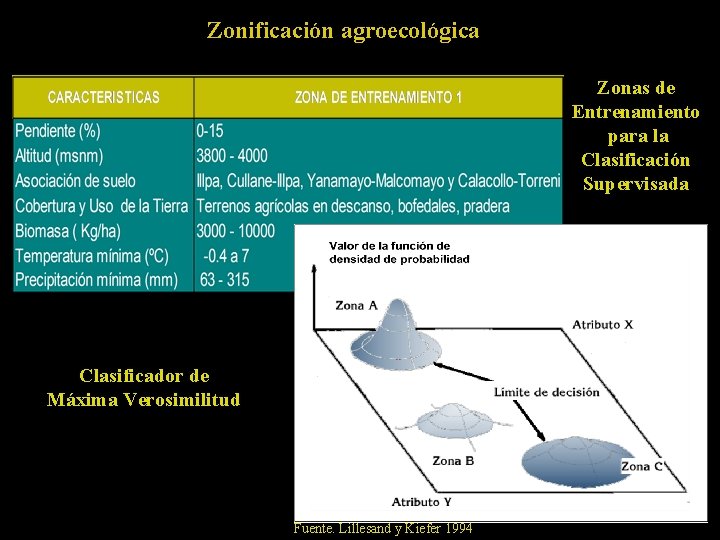 Zonificación agroecológica

| CARACTERISTICAS | ZONA DE ENTRENAMIENTO 1 |
|---|---|
| Pendiente (%) | 0-15 |
| Altitud (msnm) | 3800 - 4000 |
| Asociación de suelo | Illpa, Cullane-Illpa, Yanamayo-Malcomayo y Calacollo-Torreni |
| Cobertura y Uso de la Tierra | Terrenos agrícolas en descanso, bofedales, pradera |
| Biomasa ( Kg/ha) | 3000 - 10000 |
| Temperatura mínima (ºC) | -0.4 a 7 |
| Precipitación mínima (mm) | 63 - 315 |

Zonas de Entrenamiento para la Clasificación Supervisada

Clasificador de Máxima Verosimilitud

Valor de la función de densidad de probabilidad

Zona A

Atributo X

Límite de decisión

Zona B

Zona C

Atributo Y

Fuente. Lillesand y Kiefer 1994